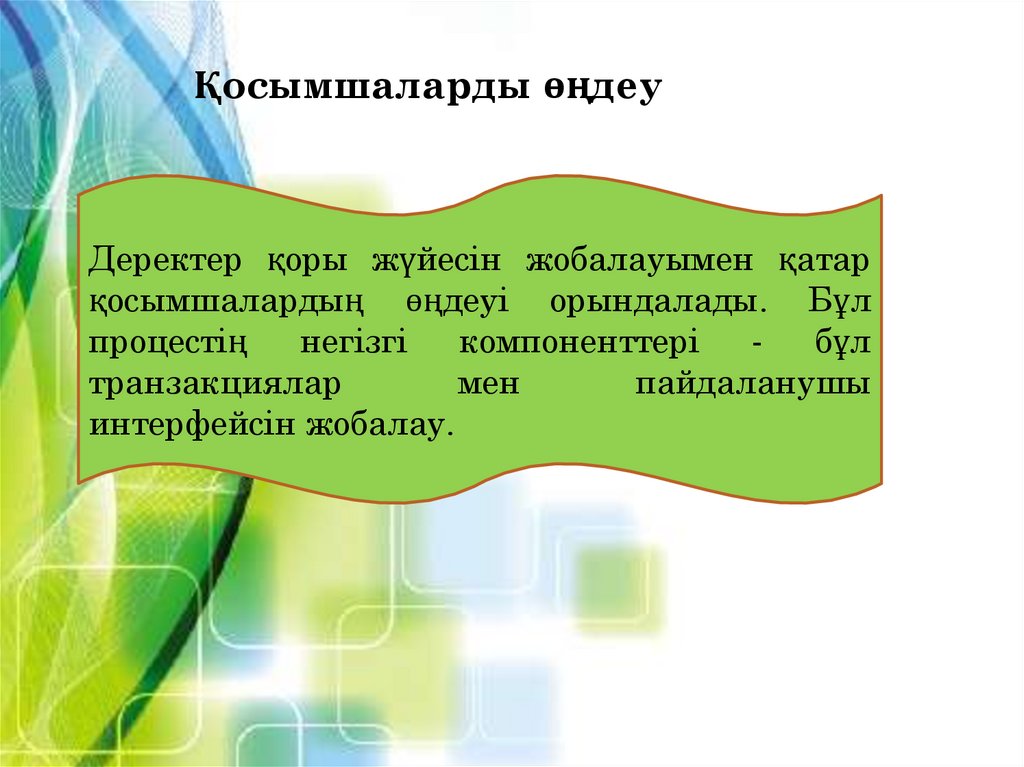 Қосымшаларды өңдеу

Деректер қоры жүйесін жобалауымен қатар қосымшалардың өңдеуі орындалады. Бұл процестің негізгі компоненттері - бұл транзакциялар мен пайдаланушы интерфейсін жобалау.